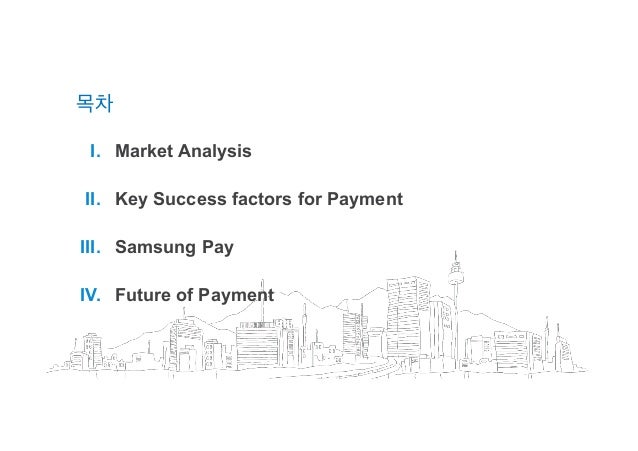 목차

I. Market Analysis

II. Key Success factors for Payment

III. Samsung Pay

IV. Future of Payment